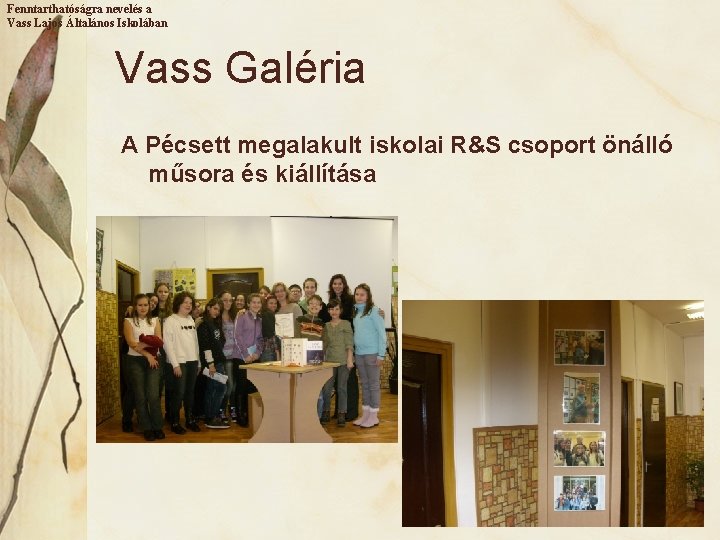 Fenntarthatóságra nevelés a Vass Lajos Általános Iskolában

Vass Galéria

A Pécsett megalakult iskolai R&S csoport önálló műsora és kiállítása